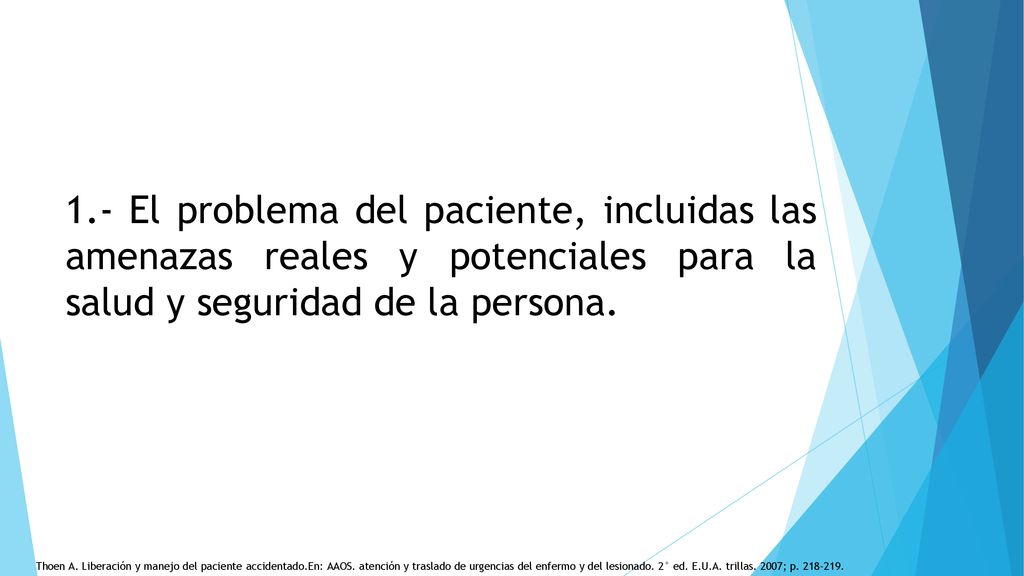 1.- El problema del paciente, incluidas las amenazas reales y potenciales para la salud y seguridad de la persona.

Thoen A. Liberación y manejo del paciente accidentado.En: AAOS. atención y traslado de urgencias del enfermo y del lesionado. 2° ed. E.U.A. trillas. 2007; p. 218-219.